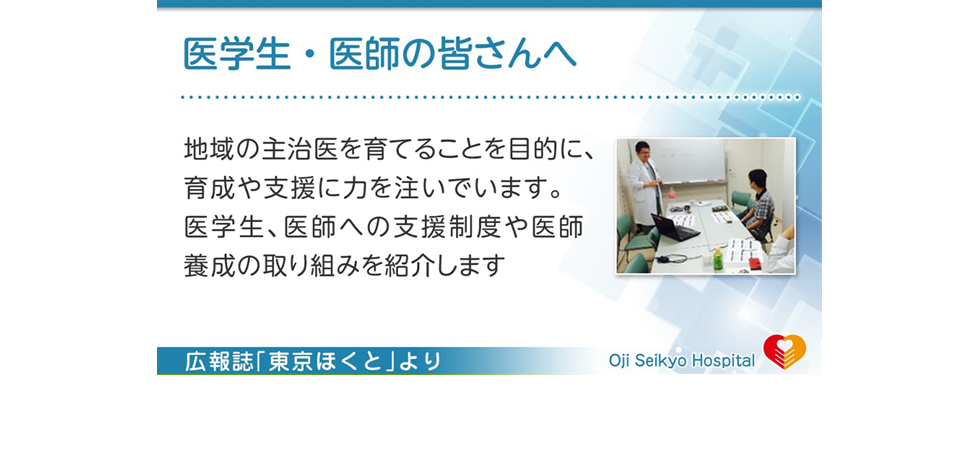 医学生・医師の皆さんへ

地域の主治医を育てることを目的に、育成や支援に力を注いでいます。医学生、医師への支援制度や医師養成の取り組みを紹介します

広報誌「東京ほくと」より

Oji Seikyo Hospital